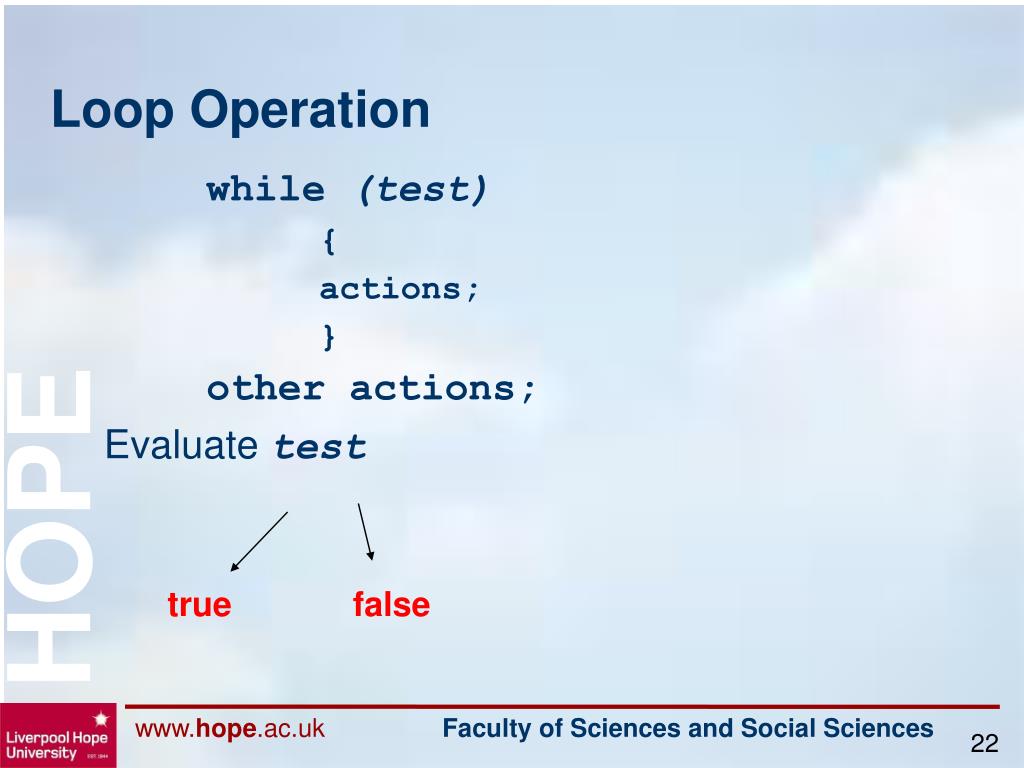 Loop Operation

while (test)
{
actions;
}
other actions;

Evaluate test

true false

HOPE

Liverpool Hope University EST. 1844

www.hope.ac.uk

Faculty of Sciences and Social Sciences

22